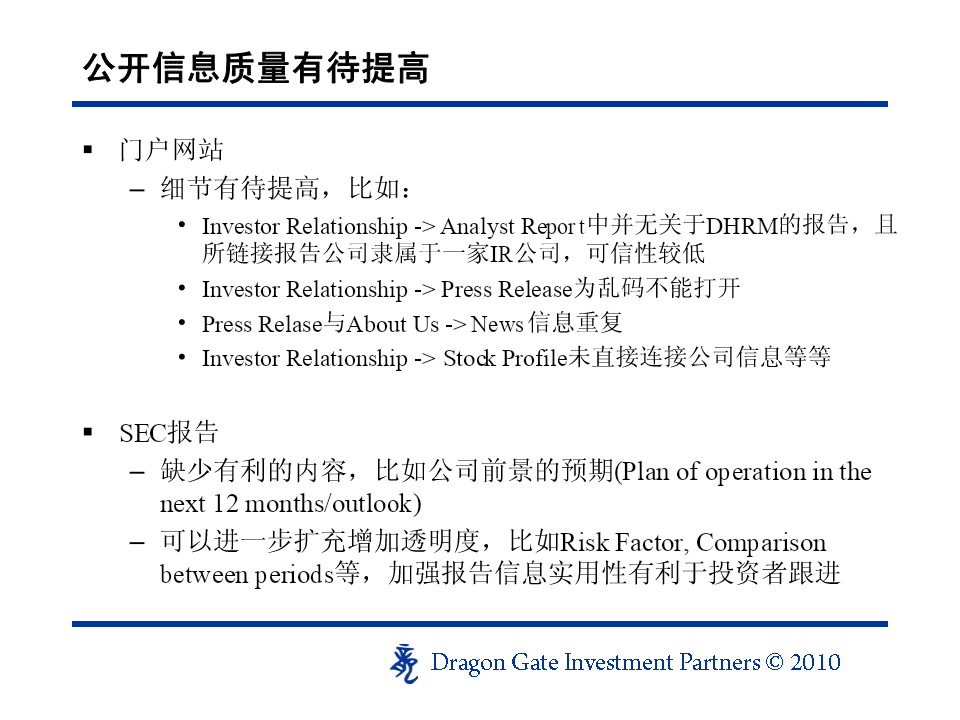 公开信息质量有待提高

▪ 门户网站
– 细节有待提高，比如：
• Investor Relationship -> Analyst Report中并无关于DHRM的报告，且所链接报告公司隶属于一家IR公司，可信性较低
• Investor Relationship -> Press Release为乱码不能打开
• Press Relase与About Us -> News信息重复
• Investor Relationship -> Stock Profile未直接连接公司信息等等

▪ SEC报告
– 缺少有利的内容，比如公司前景的预期(Plan of operation in the next 12 months/outlook)
– 可以进一步扩充增加透明度，比如Risk Factor, Comparison between periods等，加强报告信息实用性有利于投资者跟进

Dragon Gate Investment Partners © 2010